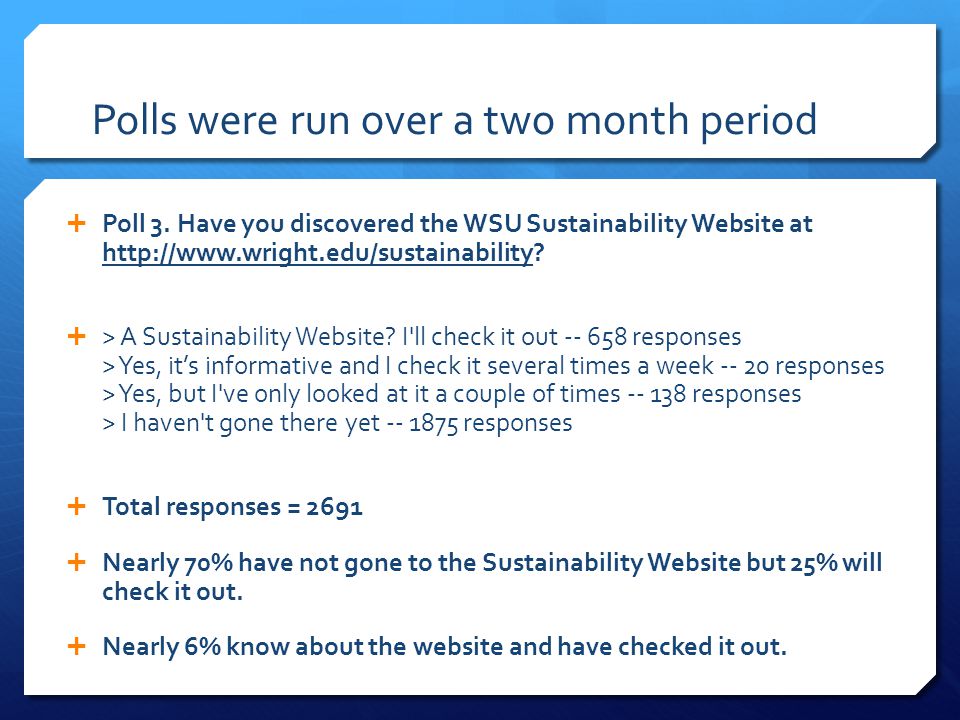 Polls were run over a two month period

+ Poll 3. Have you discovered the WSU Sustainability Website at http://www.wright.edu/sustainability?

+ > A Sustainability Website? I'll check it out -- 658 responses
> Yes, it's informative and I check it several times a week -- 20 responses
> Yes, but I've only looked at it a couple of times -- 138 responses
> I haven't gone there yet -- 1875 responses

+ Total responses = 2691

+ Nearly 70% have not gone to the Sustainability Website but 25% will check it out.

+ Nearly 6% know about the website and have checked it out.